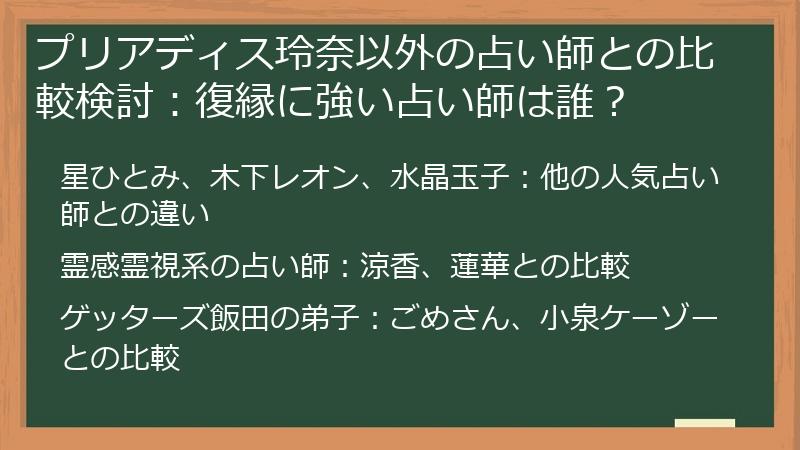 プリアディス玲奈以外の占い師との比較検討：復縁に強い占い師は誰？

星ひとみ、木下レオン、水晶玉子：他の人気占い師との違い

霊感霊視系の占い師：涼香、蓮華との比較

ゲッターズ飯田の弟子：ごめさん、小泉ケーゾーとの比較